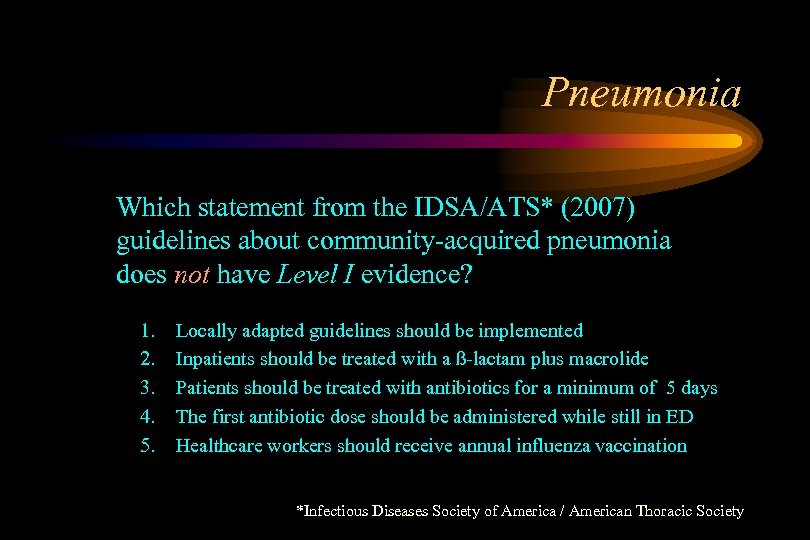 Pneumonia

Which statement from the IDSA/ATS* (2007) guidelines about community-acquired pneumonia does not have Level I evidence?

1. Locally adapted guidelines should be implemented
2. Inpatients should be treated with a ß-lactam plus macrolide
3. Patients should be treated with antibiotics for a minimum of 5 days
4. The first antibiotic dose should be administered while still in ED
5. Healthcare workers should receive annual influenza vaccination

*Infectious Diseases Society of America / American Thoracic Society